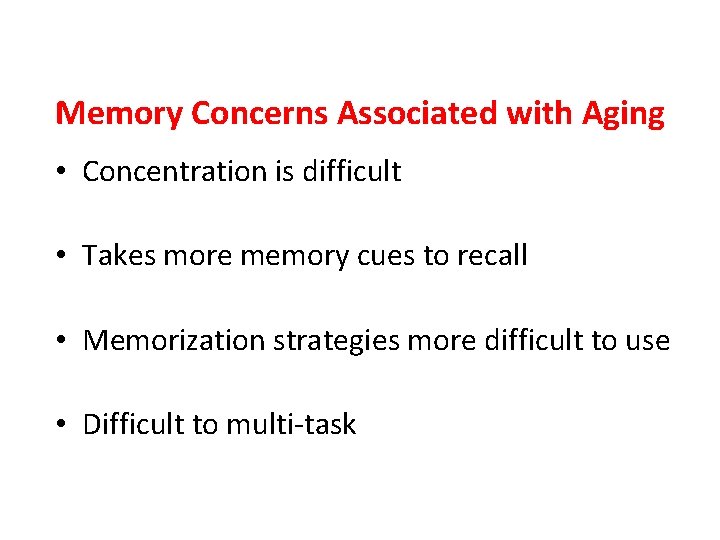 Memory Concerns Associated with Aging

• Concentration is difficult

• Takes more memory cues to recall

• Memorization strategies more difficult to use

• Difficult to multi-task